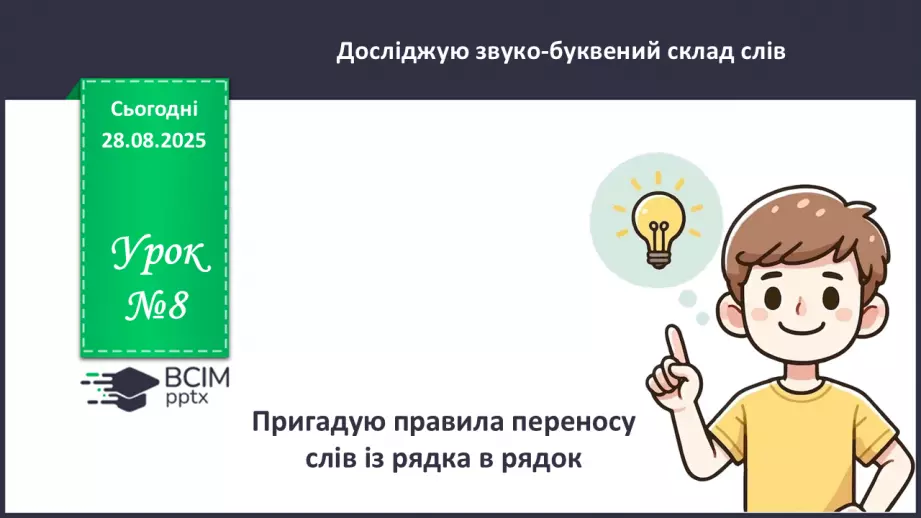 Досліджую звуко-буквений склад слів

Сьогодні
28.08.2025

Урок
№8

ВСІМ
pptx

Пригадую правила переносу слів із рядка в рядок